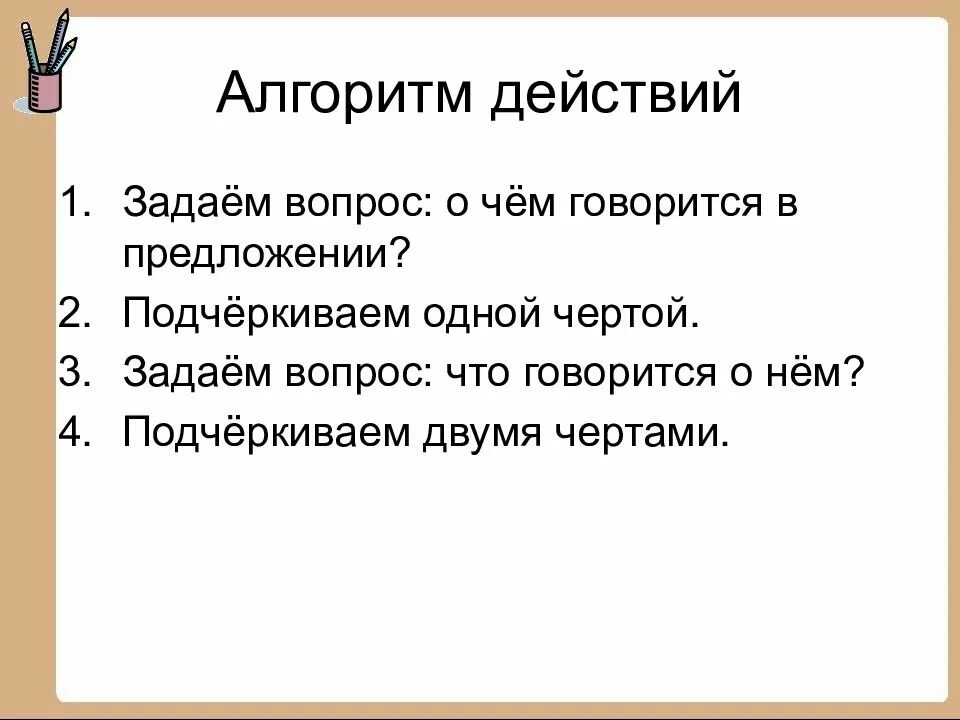 Алгоритм действий

1. Задаём вопрос: о чём говорится в предложении?
2. Подчёркиваем одной чертой.
3. Задаём вопрос: что говорится о нём?
4. Подчёркиваем двумя чертами.